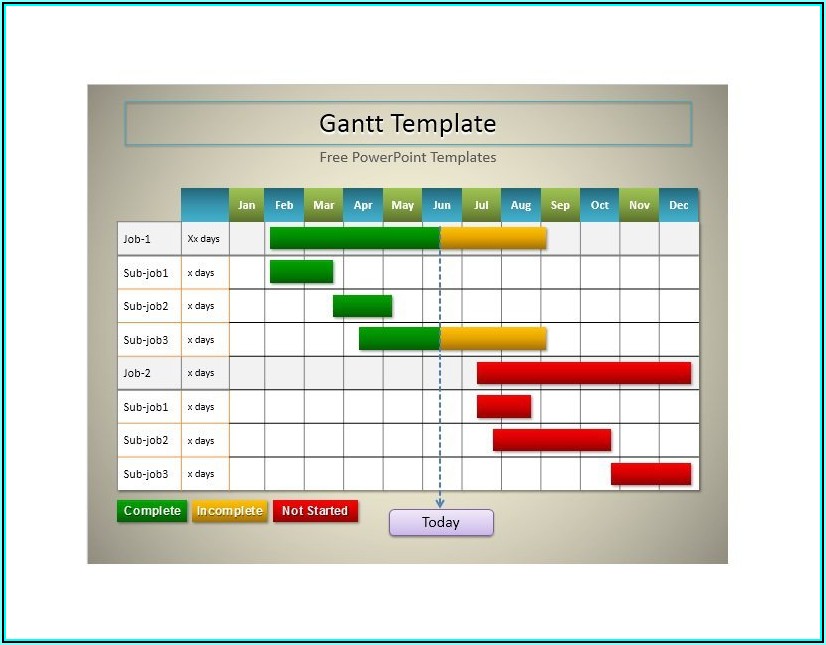 Gantt Template

Free PowerPoint Templates

| | | Jan | Feb | Mar | Apr | May | Jun | Jul | Aug | Sep | Oct | Nov | Dec |
|---|---|---|---|---|---|---|---|---|---|---|---|---|---|
| Job-1 | Xx days | | | | | | | | | | | | |
| Sub-job1 | x days | | | | | | | | | | | | |
| Sub-job2 | x days | | | | | | | | | | | | |
| Sub-job3 | x days | | | | | | | | | | | | |
| Job-2 | x days | | | | | | | | | | | | |
| Sub-job1 | x days | | | | | | | | | | | | |
| Sub-job2 | x days | | | | | | | | | | | | |
| Sub-job3 | x days | | | | | | | | | | | | |

Complete Incomplete Not Started

Today